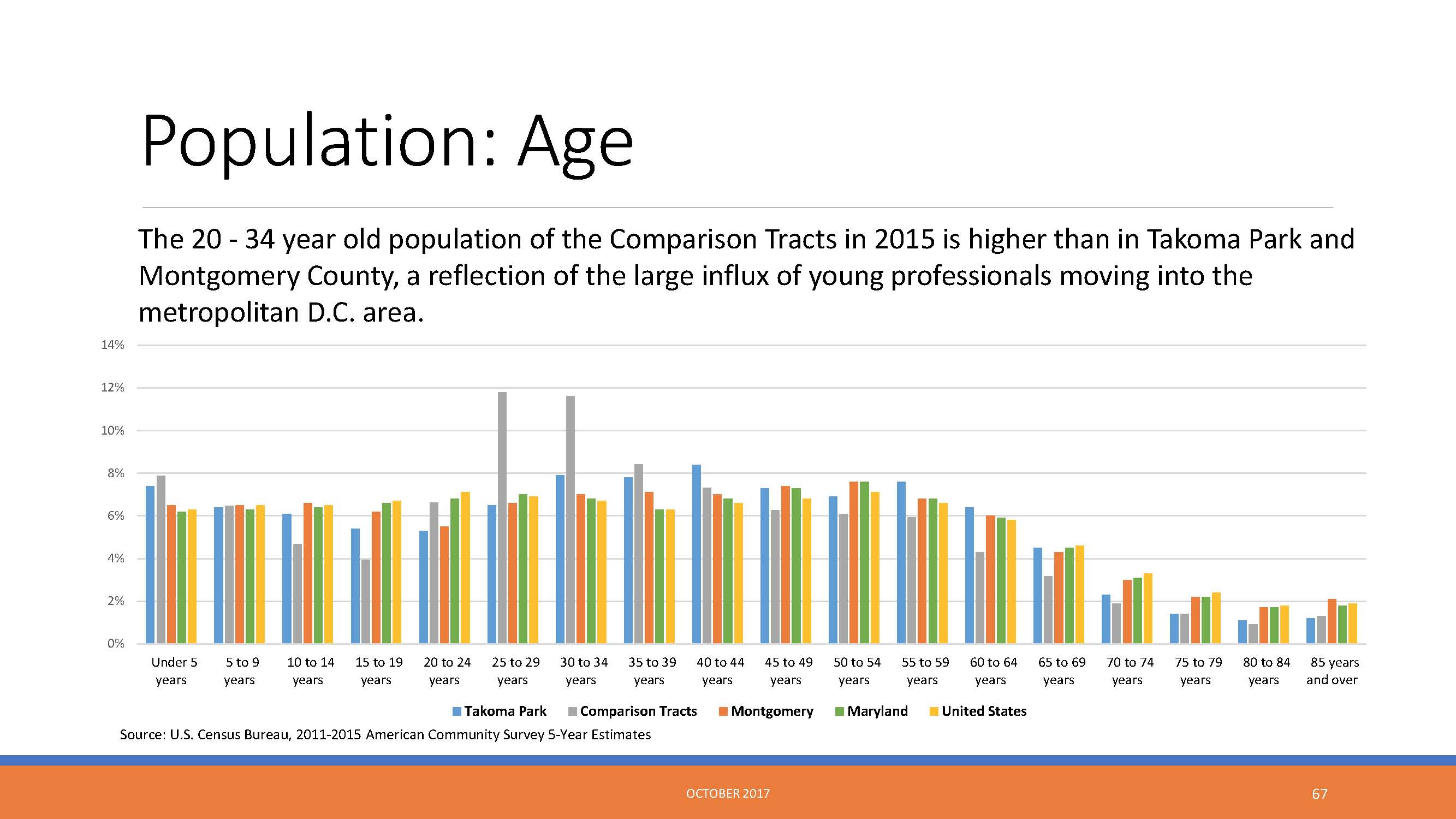 Population: Age

The 20 - 34 year old population of the Comparison Tracts in 2015 is higher than in Takoma Park and Montgomery County, a reflection of the large influx of young professionals moving into the metropolitan D.C. area.

14%
12%
10%
8%
6%
4%
2%
0%

Under 5 years
5 to 9 years
10 to 14 years
15 to 19 years
20 to 24 years
25 to 29 years
30 to 34 years
35 to 39 years
40 to 44 years
45 to 49 years
50 to 54 years
55 to 59 years
60 to 64 years
65 to 69 years
70 to 74 years
75 to 79 years
80 to 84 years
85 years and over

Takoma Park
Comparison Tracts
Montgomery
Maryland
United States

Source: U.S. Census Bureau, 2011-2015 American Community Survey 5-Year Estimates

OCTOBER 2017

67